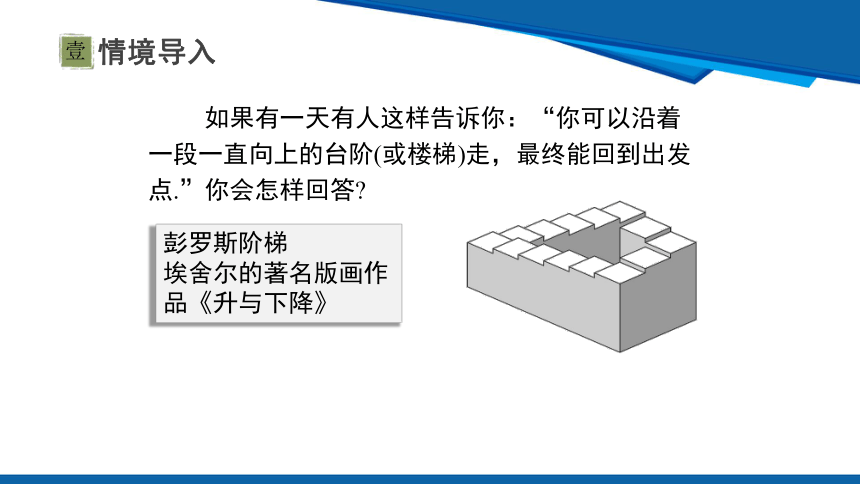 壹 情境导入

如果有一天有人这样告诉你：“你可以沿着一段一直向上的台阶(或楼梯)走，最终能回到出发点.”你会怎样回答?

彭罗斯阶梯
埃舍尔的著名版画作品《升与下降》